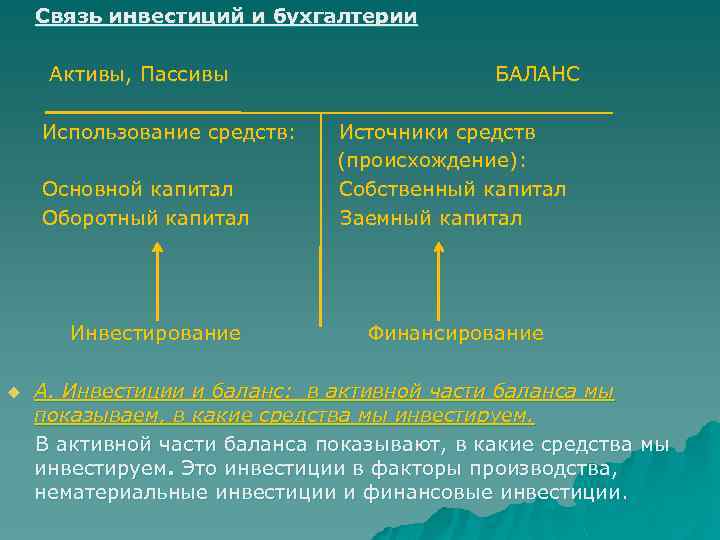 Связь инвестиций и бухгалтерии

Активы, Пассивы БАЛАНС

Использование средств:

Основной капитал
Оборотный капитал

Инвестирование

Источники средств (происхождение):

Собственный капитал
Заемный капитал

Финансирование

А. Инвестиции и баланс: в активной части баланса мы показываем, в какие средства мы инвестируем.

В активной части баланса показывают, в какие средства мы инвестируем. Это инвестиции в факторы производства, нематериальные инвестиции и финансовые инвестиции.